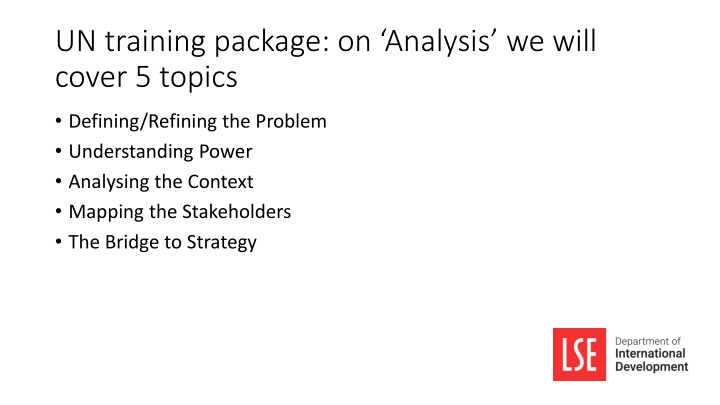 UN training package: on ‘Analysis’ we will cover 5 topics

• Defining/Refining the Problem
• Understanding Power
• Analysing the Context
• Mapping the Stakeholders
• The Bridge to Strategy

LSE

Department of
International
Development